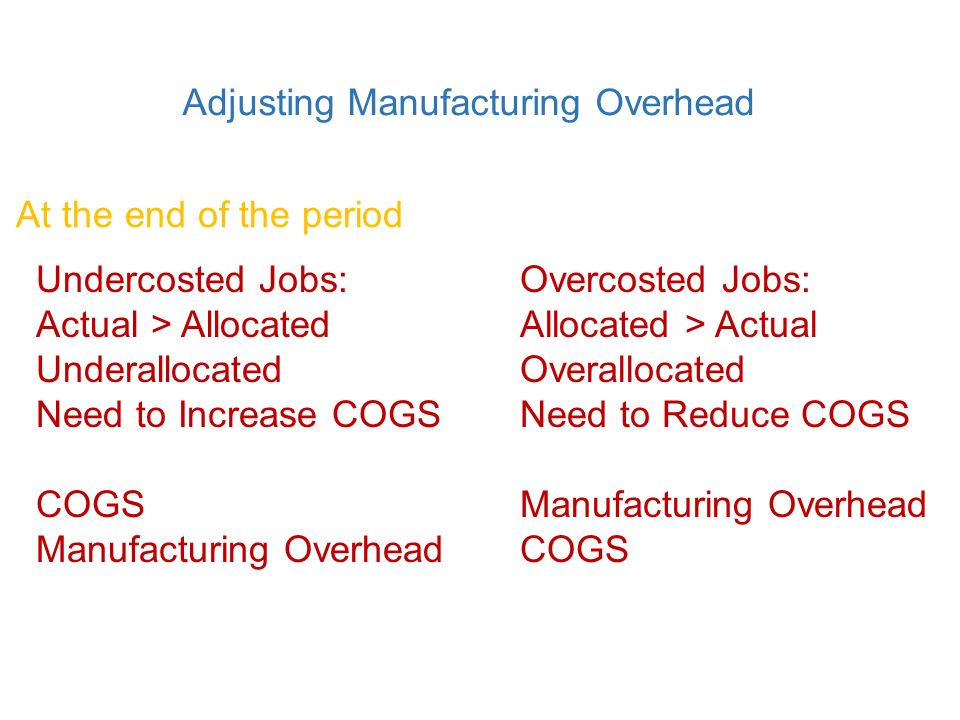 Adjusting Manufacturing Overhead

At the end of the period

Undercosted Jobs:
Actual > Allocated
Underallocated
Need to Increase COGS

COGS
Manufacturing Overhead

Overcosted Jobs:
Allocated > Actual
Overallocated
Need to Reduce COGS

Manufacturing Overhead
COGS